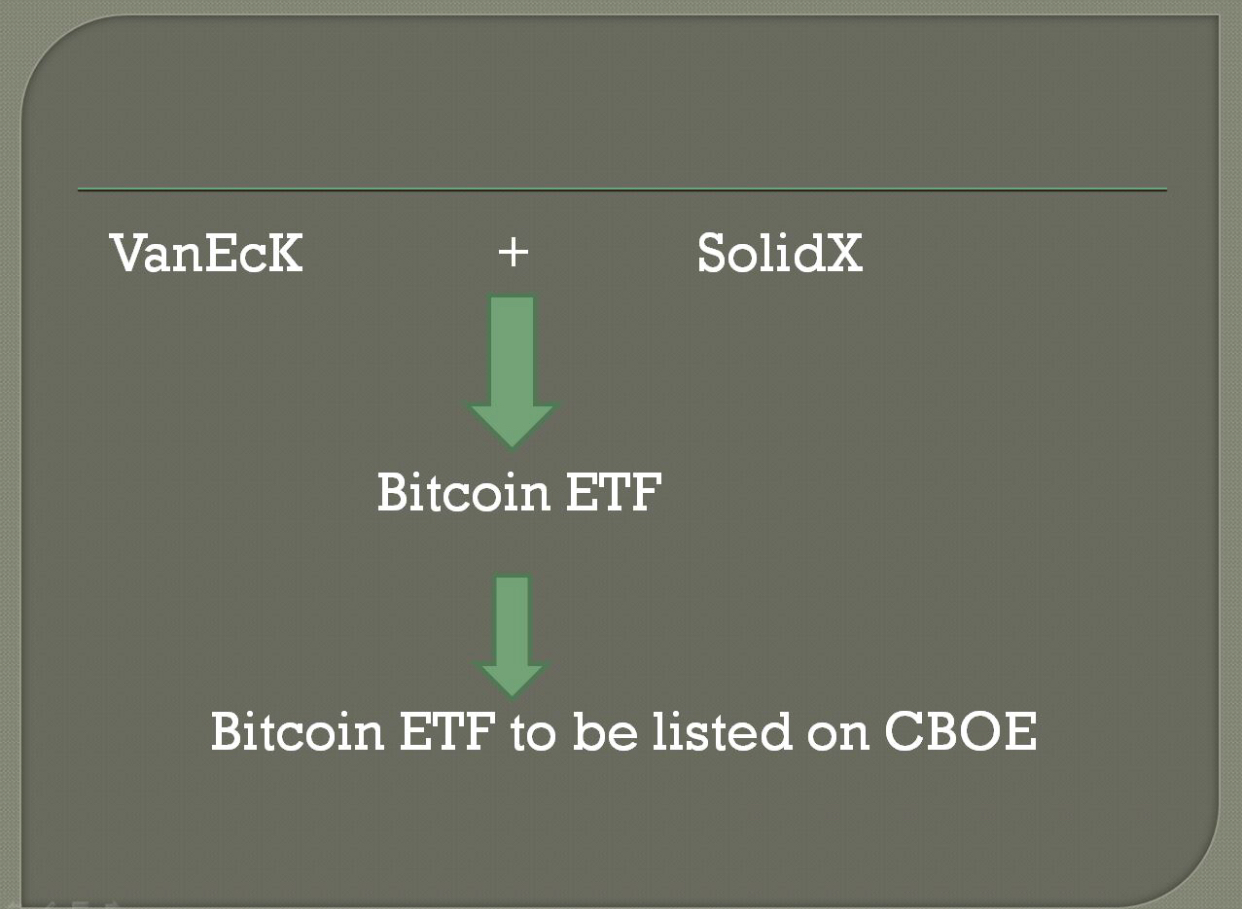 VanEcK + SolidX

Bitcoin ETF

Bitcoin ETF to be listed on CBOE